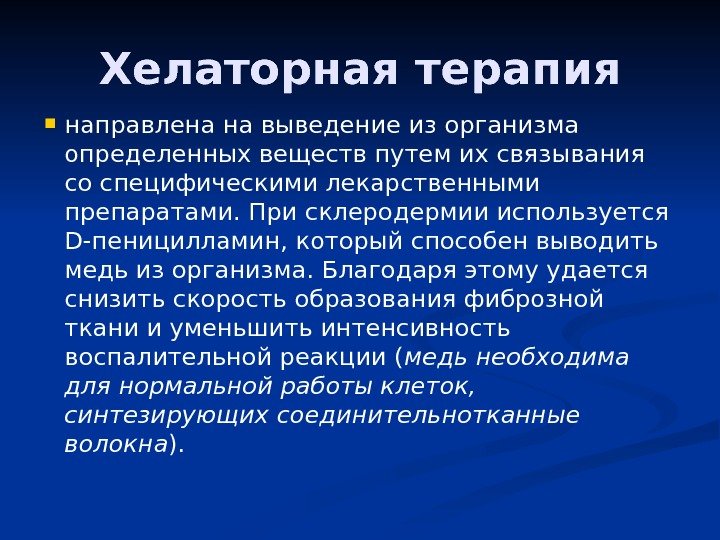 Хелаторная терапия

направлена на выведение из организма определенных веществ путем их связывания со специфическими лекарственными препаратами. При склеродермии используется D-пеницилламин, который способен выводить медь из организма. Благодаря этому удается снизить скорость образования фиброзной ткани и уменьшить интенсивность воспалительной реакции (медь необходима для нормальной работы клеток, синтезирующих соединительнотканные волокна).